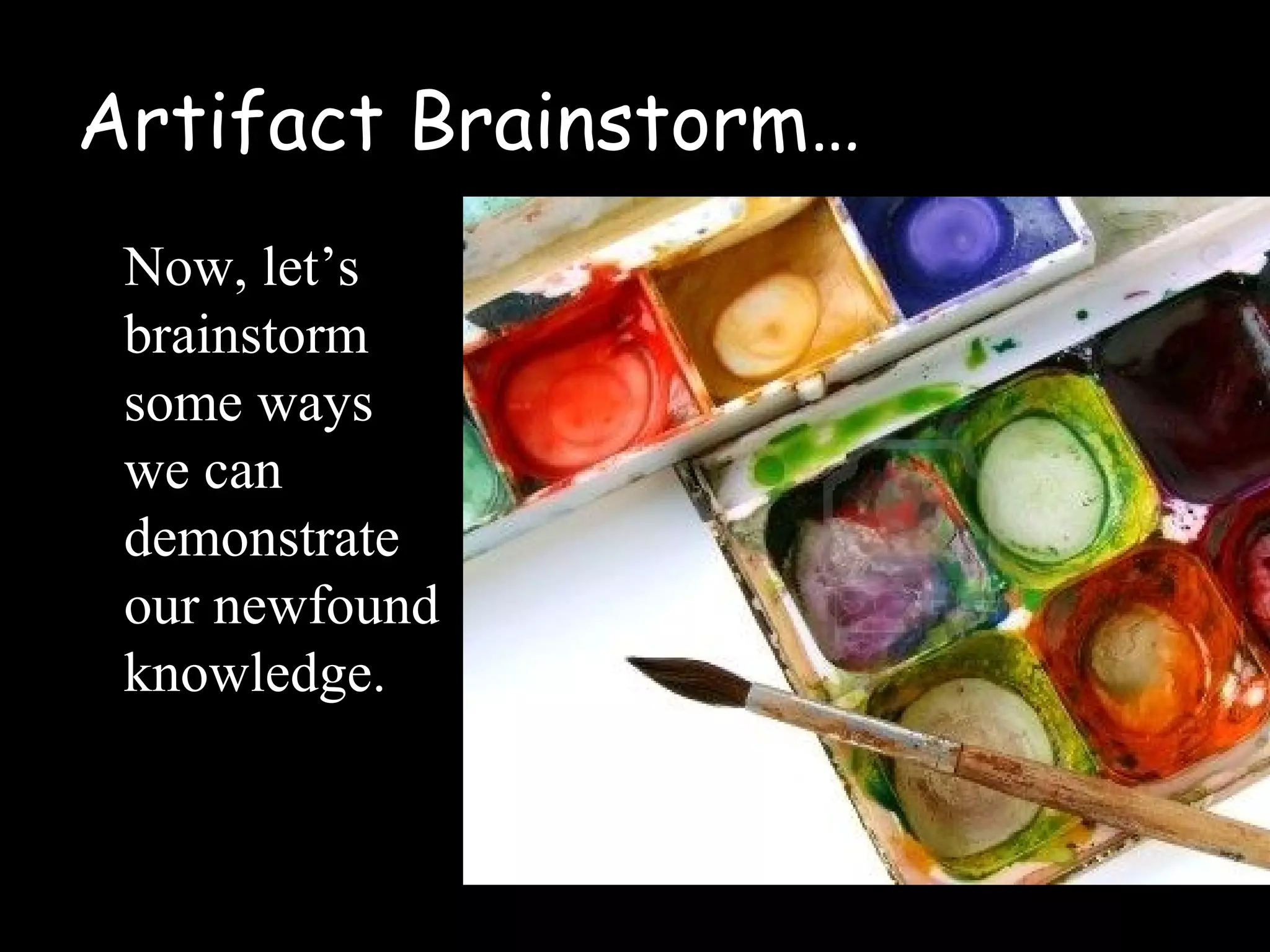 Artifact Brainstorm…

Now, let’s brainstorm some ways we can demonstrate our newfound knowledge.